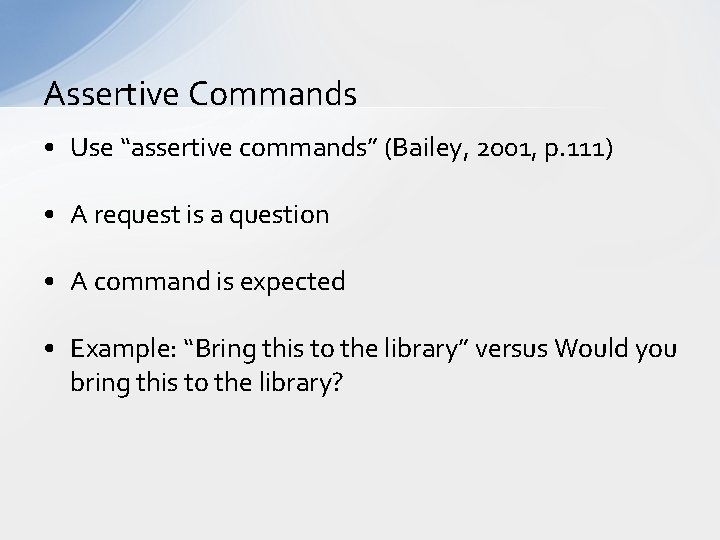 Assertive Commands

• Use “assertive commands” (Bailey, 2001, p.111)

• A request is a question

• A command is expected

• Example: “Bring this to the library” versus Would you bring this to the library?